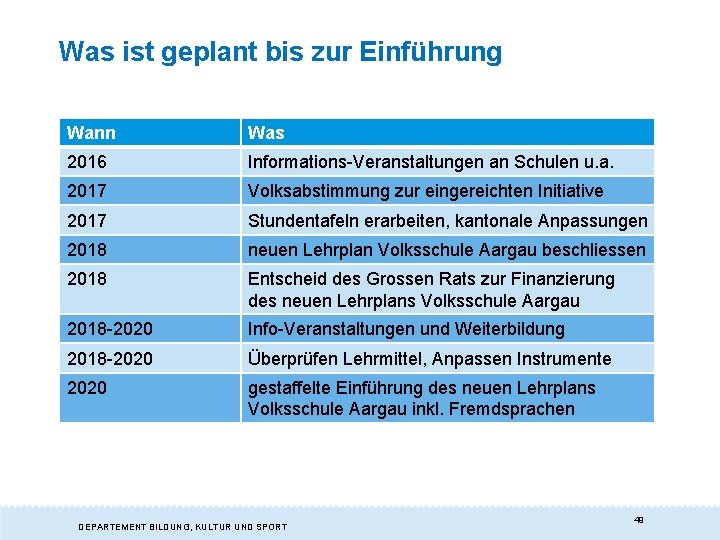 Was ist geplant bis zur Einführung

| Wann | Was |
|---|---|
| 2016 | Informations-Veranstaltungen an Schulen u.a. |
| 2017 | Volksabstimmung zur eingereichten Initiative |
| 2017 | Stundentafeln erarbeiten, kantonale Anpassungen |
| 2018 | neuen Lehrplan Volksschule Aargau beschliessen |
| 2018 | Entscheid des Grossen Rats zur Finanzierung des neuen Lehrplans Volksschule Aargau |
| 2018-2020 | Info-Veranstaltungen und Weiterbildung |
| 2018-2020 | Überprüfen Lehrmittel, Anpassen Instrumente |
| 2020 | gestaffelte Einführung des neuen Lehrplans Volksschule Aargau inkl. Fremdsprachen |

DEPARTEMENT BILDUNG, KULTUR UND SPORT

49